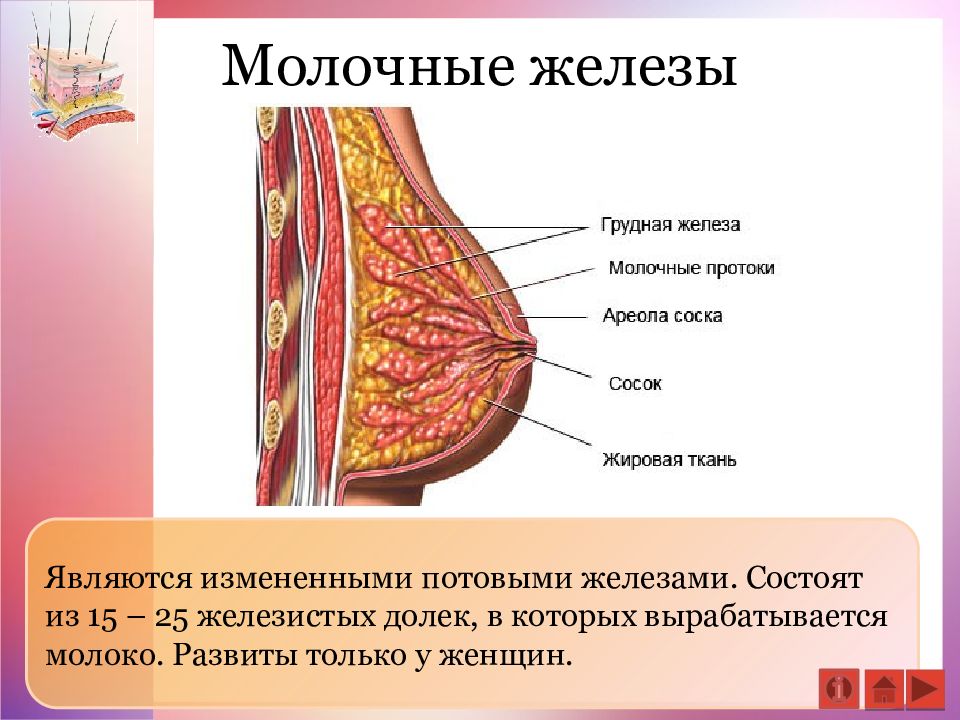 Молочные железы

Грудная железа
Молочные протоки
Ареола соска
Сосок
Жировая ткань

Являются измененными потовыми железами. Состоят из 15 – 25 железистых долек, в которых вырабатывается молоко. Развиты только у женщин.